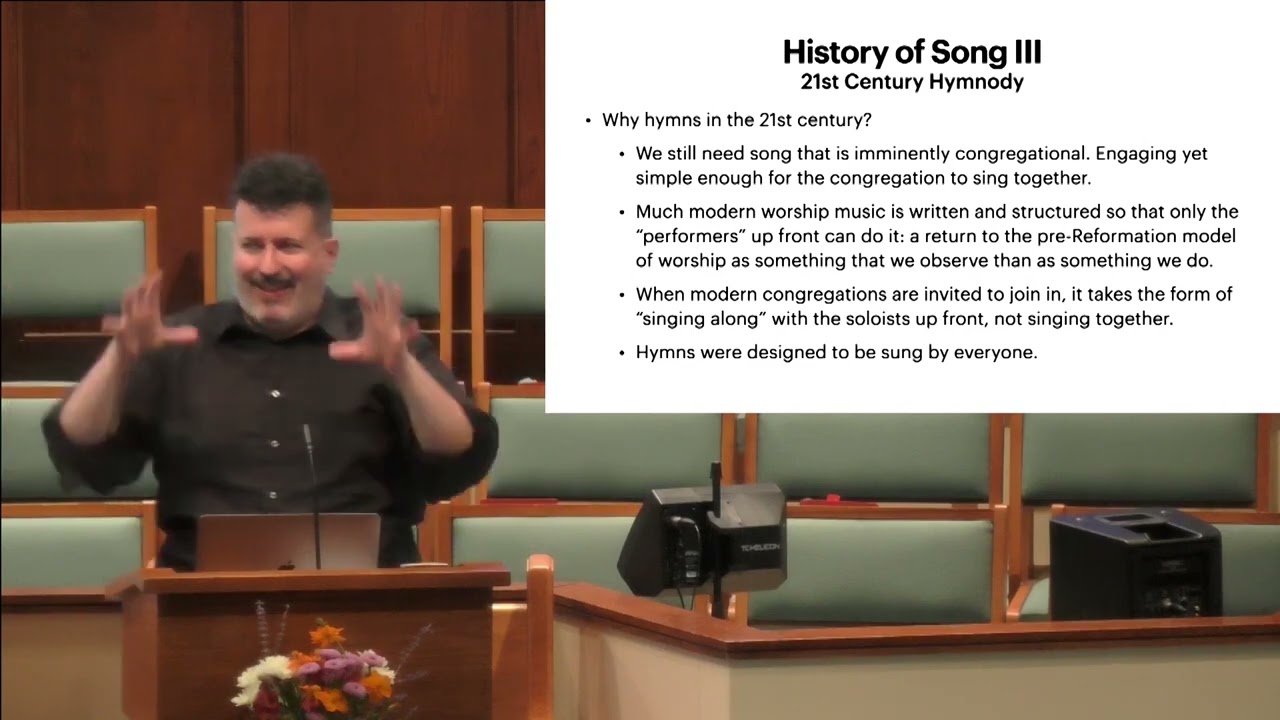 History of Song III
21st Century Hymnody

• Why hymns in the 21st century?
  • We still need song that is imminently congregational. Engaging yet simple enough for the congregation to sing together.
  • Much modern worship music is written and structured so that only the "performers" up front can do it: a return to the pre-Reformation model of worship as something that we observe than as something we do.
  • When modern congregations are invited to join in, it takes the form of "singing along" with the soloists up front, not singing together.
  • Hymns were designed to be sung by everyone.

TC·HELICON